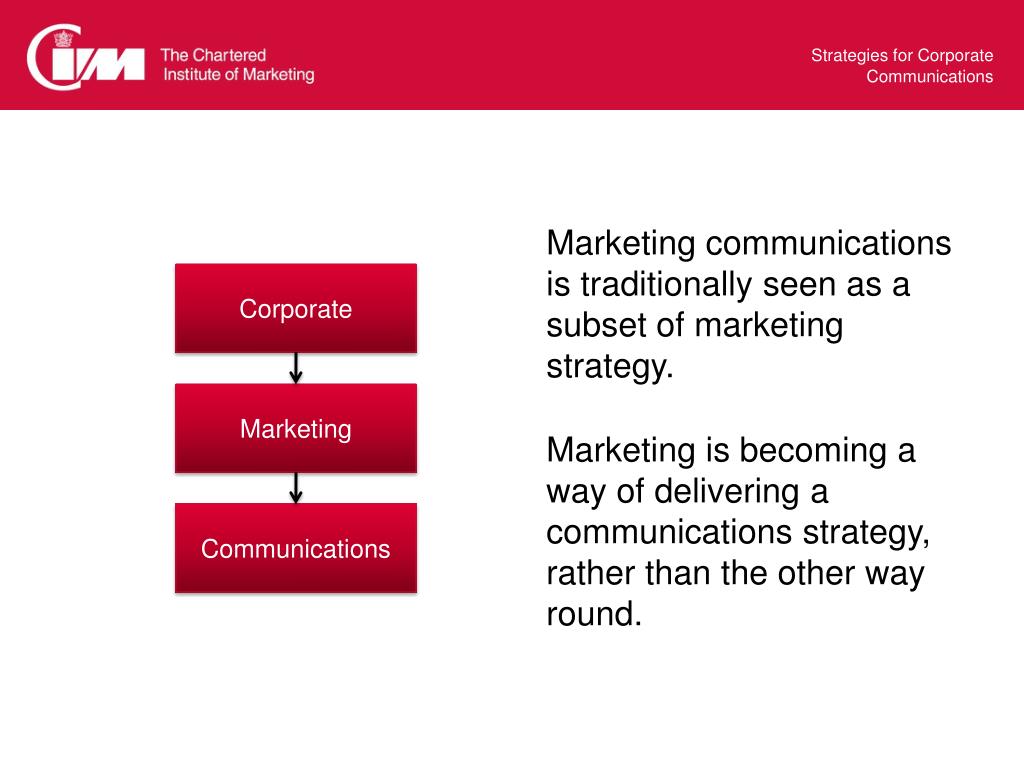 CIM The Chartered Institute of Marketing

Strategies for Corporate Communications

Corporate

Marketing

Communications

Marketing communications is traditionally seen as a subset of marketing strategy.

Marketing is becoming a way of delivering a communications strategy, rather than the other way round.